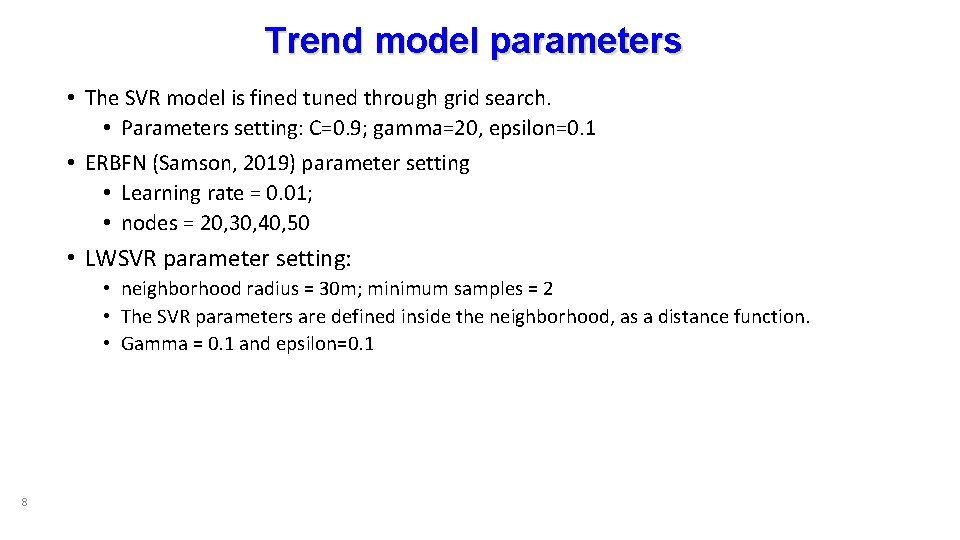 Trend model parameters

• The SVR model is fined tuned through grid search.
  • Parameters setting: C=0.9; gamma=20, epsilon=0.1
• ERBFN (Samson, 2019) parameter setting
  • Learning rate = 0.01;
  • nodes = 20,30,40,50
• LWSVR parameter setting:
  • neighborhood radius = 30m; minimum samples = 2
  • The SVR parameters are defined inside the neighborhood, as a distance function.
  • Gamma = 0.1 and epsilon=0.1

8